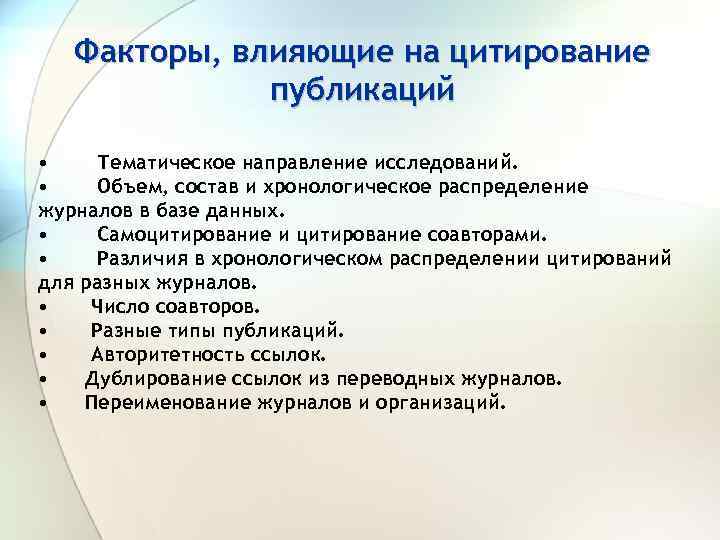 Факторы, влияющие на цитирование публикаций

• Тематическое направление исследований.
• Объем, состав и хронологическое распределение журналов в базе данных.
• Самоцитирование и цитирование соавторами.
• Различия в хронологическом распределении цитирований для разных журналов.
• Число соавторов.
• Разные типы публикаций.
• Авторитетность ссылок.
• Дублирование ссылок из переводных журналов.
• Переименование журналов и организаций.